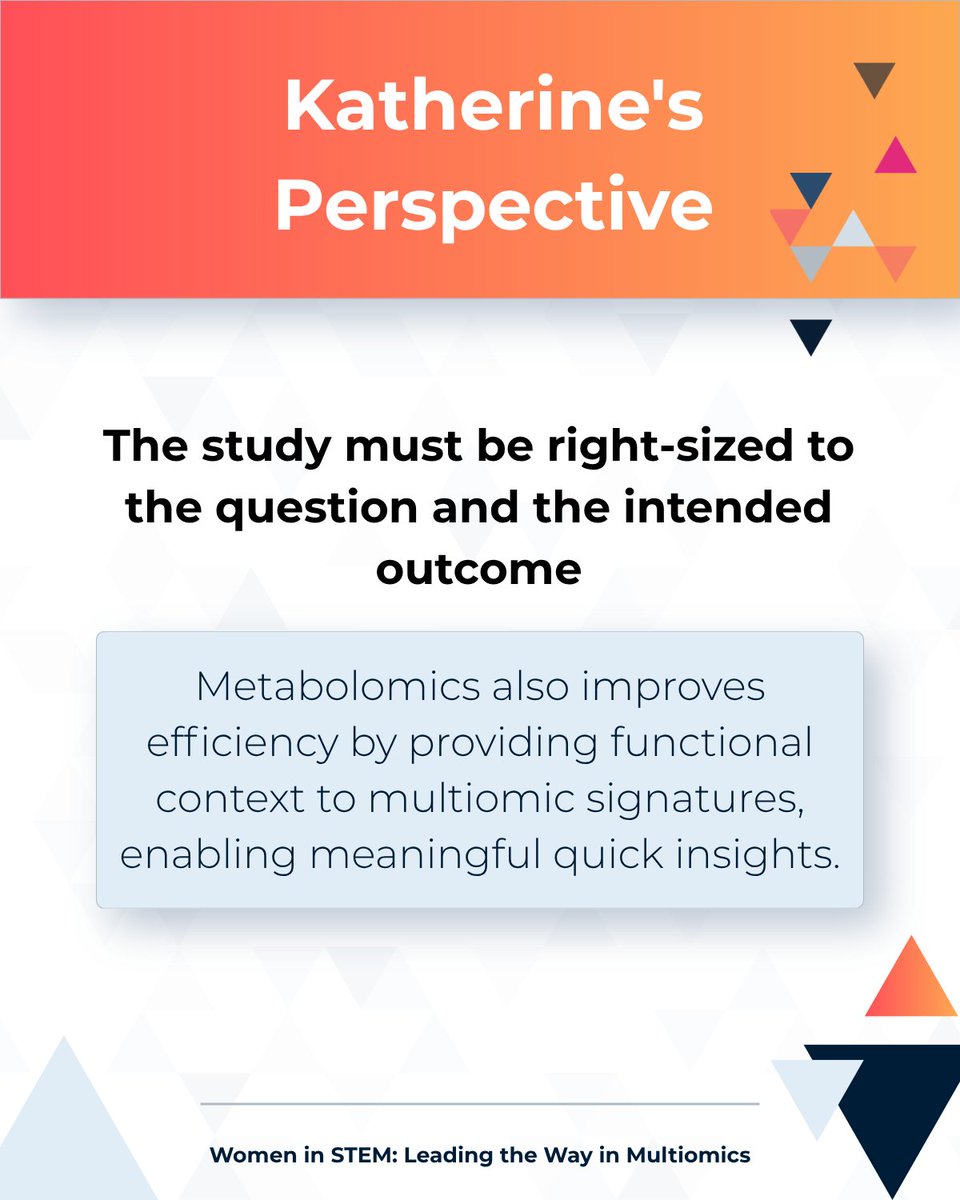 Katherine's Perspective

The study must be right-sized to the question and the intended outcome

Metabolomics also improves efficiency by providing functional context to multiomic signatures, enabling meaningful quick insights.

Women in STEM: Leading the Way in Multiomics